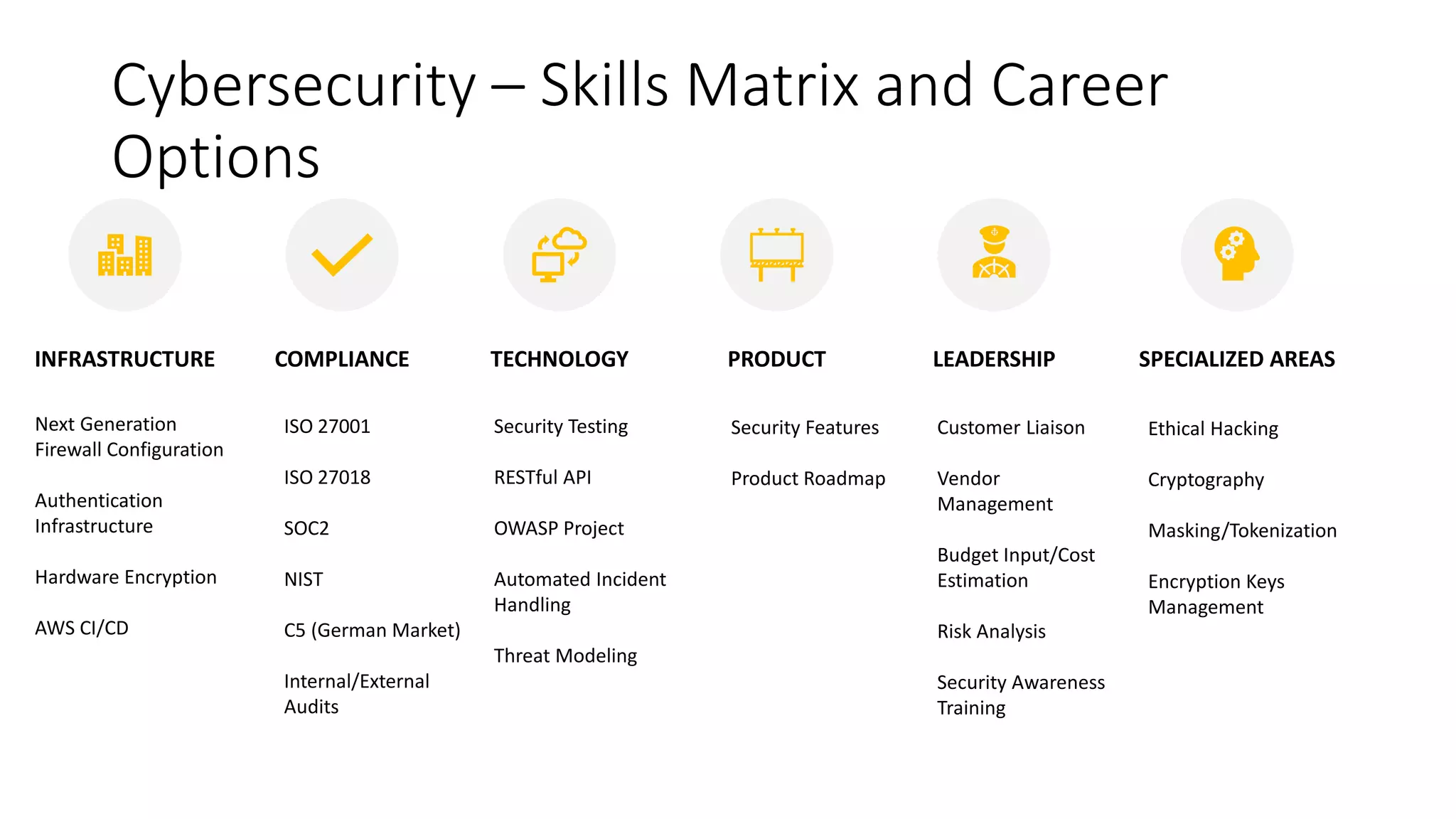 Cybersecurity – Skills Matrix and Career Options

INFRASTRUCTURE

Next Generation Firewall Configuration

Authentication Infrastructure

Hardware Encryption

AWS CI/CD

COMPLIANCE

ISO 27001

ISO 27018

SOC2

NIST

C5 (German Market)

Internal/External Audits

TECHNOLOGY

Security Testing

RESTful API

OWASP Project

Automated Incident Handling

Threat Modeling

PRODUCT

Security Features

Product Roadmap

LEADERSHIP

Customer Liaison

Vendor Management

Budget Input/Cost Estimation

Risk Analysis

Security Awareness Training

SPECIALIZED AREAS

Ethical Hacking

Cryptography

Masking/Tokenization

Encryption Keys Management